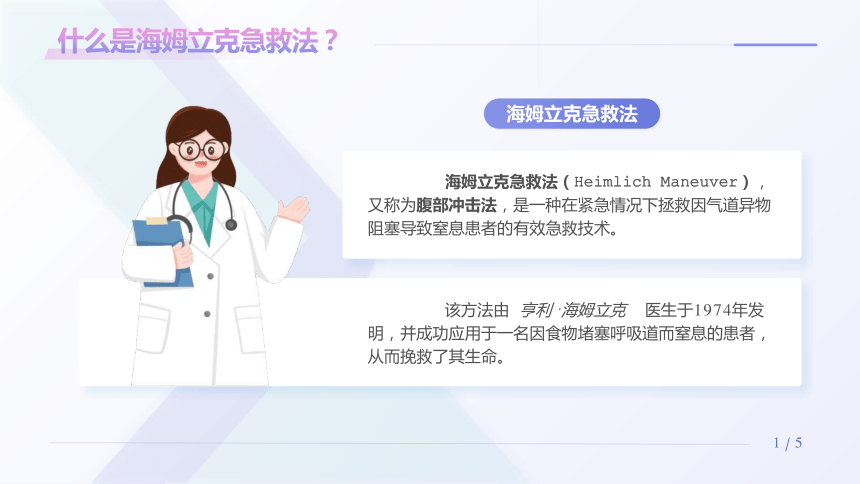 什么是海姆立克急救法？

海姆立克急救法

海姆立克急救法（Heimlich Maneuver），又称为腹部冲击法，是一种在紧急情况下拯救因气道异物阻塞导致窒息患者的有效急救技术。

该方法由 亨利·海姆立克 医生于1974年发明，并成功应用于一名因食物堵塞呼吸道而窒息的患者，从而挽救了其生命。

1 / 5